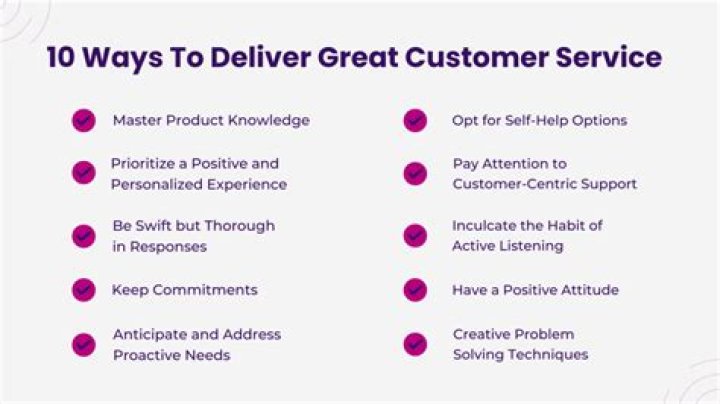 10 Ways To Deliver Great Customer Service

Master Product Knowledge

Prioritize a Positive and Personalized Experience

Be Swift but Thorough in Responses

Keep Commitments

Anticipate and Address Proactive Needs

Opt for Self-Help Options

Pay Attention to Customer-Centric Support

Inculcate the Habit of Active Listening

Have a Positive Attitude

Creative Problem Solving Techniques